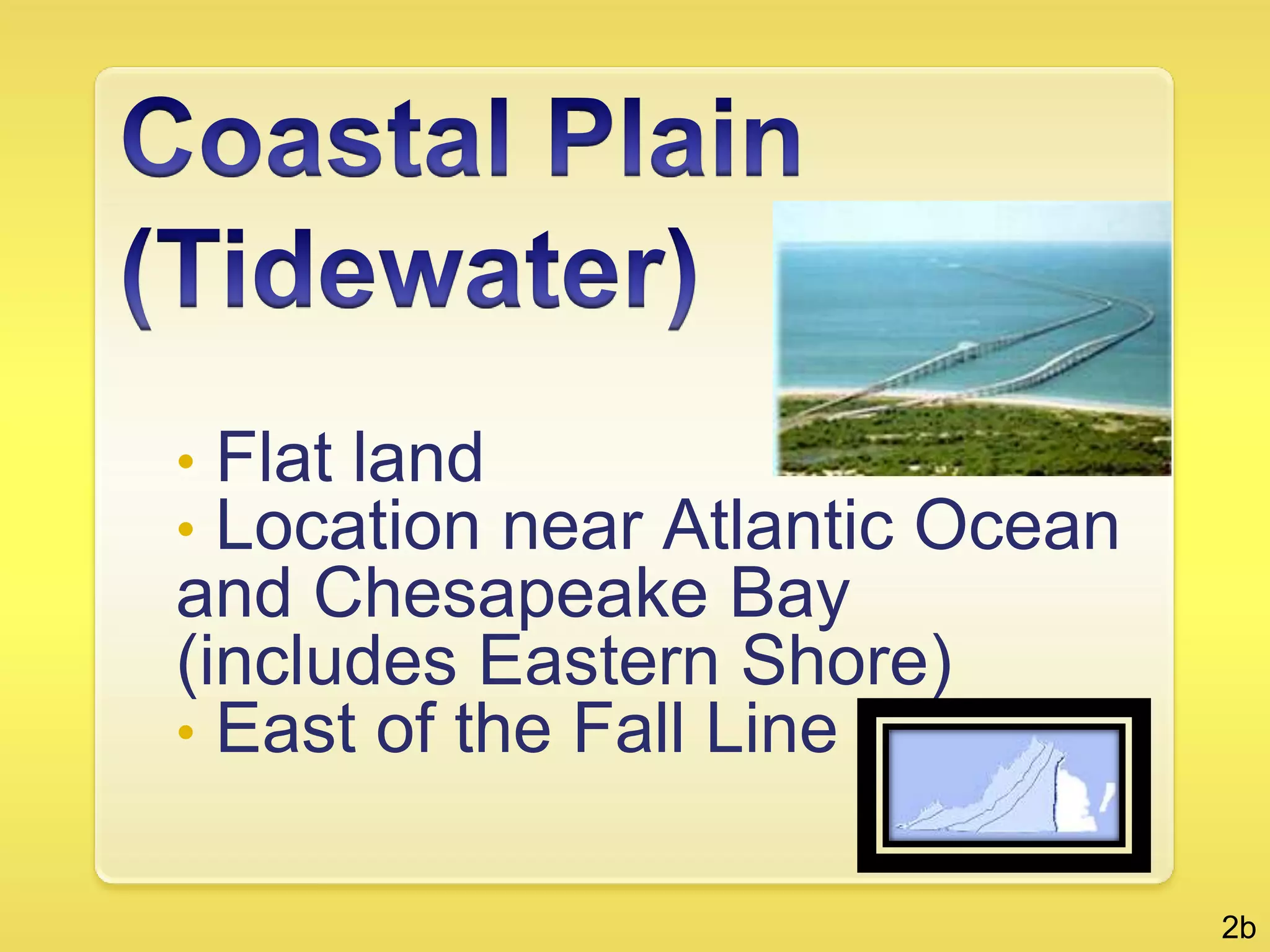 Coastal Plain (Tidewater)

• Flat land
• Location near Atlantic Ocean and Chesapeake Bay (includes Eastern Shore)
• East of the Fall Line

2b